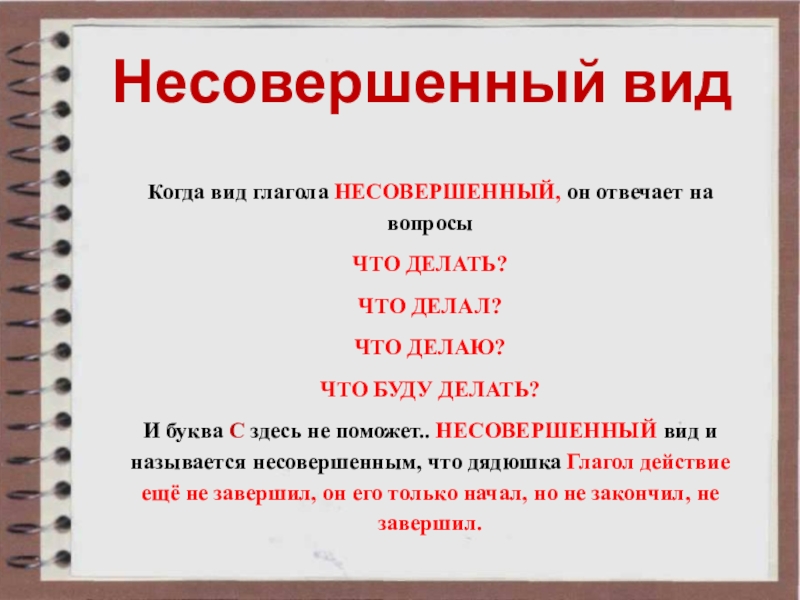 Несовершенный вид

Когда вид глагола НЕСОВЕРШЕННЫЙ, он отвечает на вопросы

ЧТО ДЕЛАТЬ?

ЧТО ДЕЛАЛ?

ЧТО ДЕЛАЮ?

ЧТО БУДУ ДЕЛАТЬ?

И буква С здесь не поможет.. НЕСОВЕРШЕННЫЙ вид и называется несовершенным, что дядюшка Глагол действие ещё не завершил, он его только начал, но не закончил, не завершил.